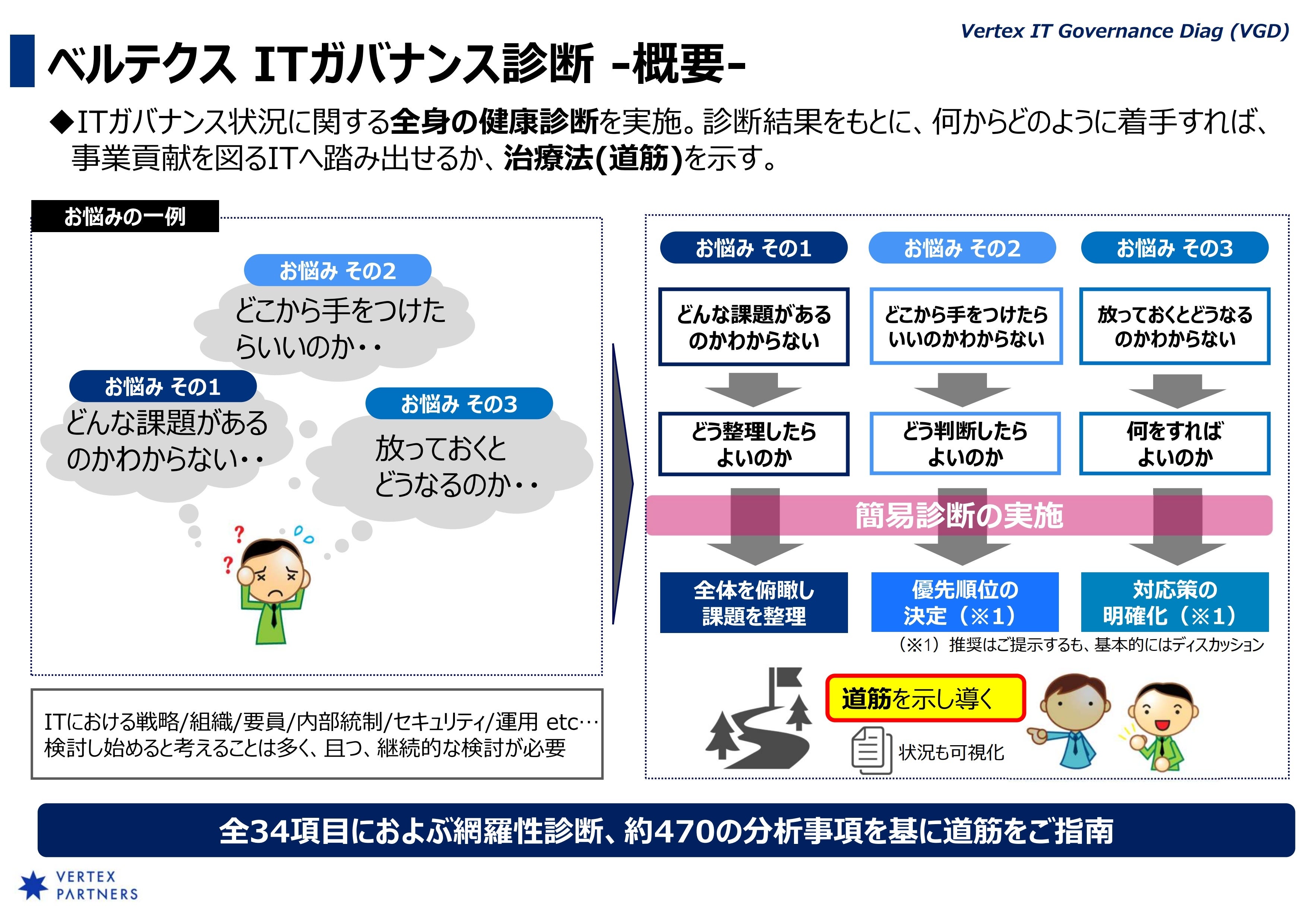 Vertex IT Governance Diag (VGD)

ベルテクス ITガバナンス診断 -概要-

◆ITガバナンス状況に関する全身の健康診断を実施。診断結果をもとに、何からどのように着手すれば、事業貢献を図るITへ踏み出せるか、治療法(道筋)を示す。

お悩みの一例

お悩み その2
どこから手をつけたらいいのか・・

お悩み その1
どんな課題があるのかわからない・・

お悩み その3
放っておくとどうなるのか・・

ITにおける戦略/組織/要員/内部統制/セキュリティ/運用 etc…
検討し始めると考えることは多く、且つ、継続的な検討が必要

お悩み その1
どんな課題があるのかわからない
どう整理したらよいのか
全体を俯瞰し課題を整理

お悩み その2
どこから手をつけたらいいのかわからない
どう判断したらよいのか
優先順位の決定（※1）

お悩み その3
放っておくとどうなるのかわからない
何をすればよいのか
対応策の明確化（※1）

簡易診断の実施

（※1）推奨はご提示するも、基本的にはディスカッション

道筋を示し導く

状況も可視化

全34項目におよぶ網羅性診断、約470の分析事項を基に道筋をご指南

VERTEX PARTNERS